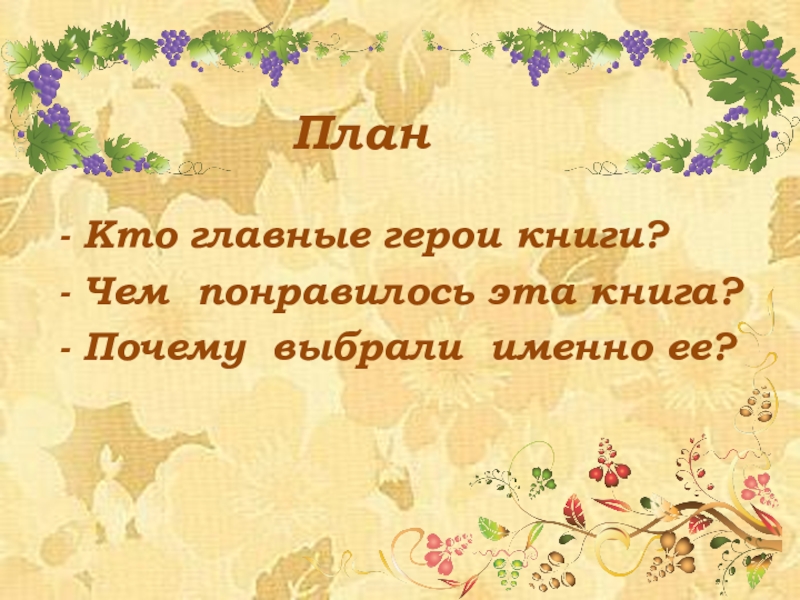 План

- Кто главные герои книги?
- Чем понравилось эта книга?
- Почему выбрали именно ее?